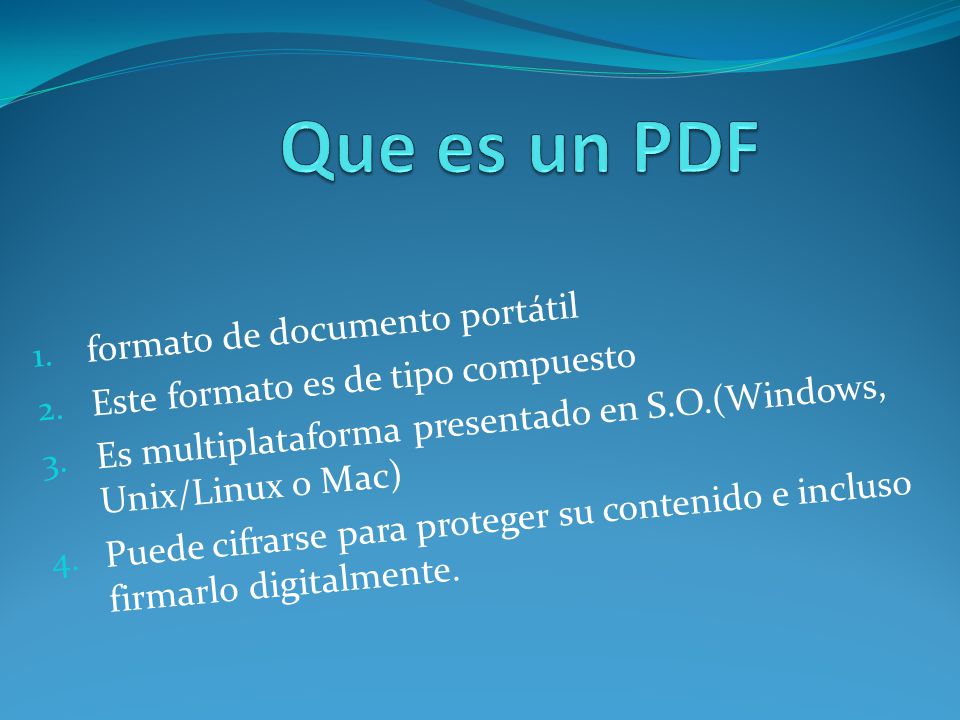 Que es un PDF

1. formato de documento portátil
2. Este formato es de tipo compuesto
3. Es multiplataforma presentado en S.O.(Windows, Unix/Linux o Mac)
4. Puede cifrarse para proteger su contenido e incluso firmarlo digitalmente.